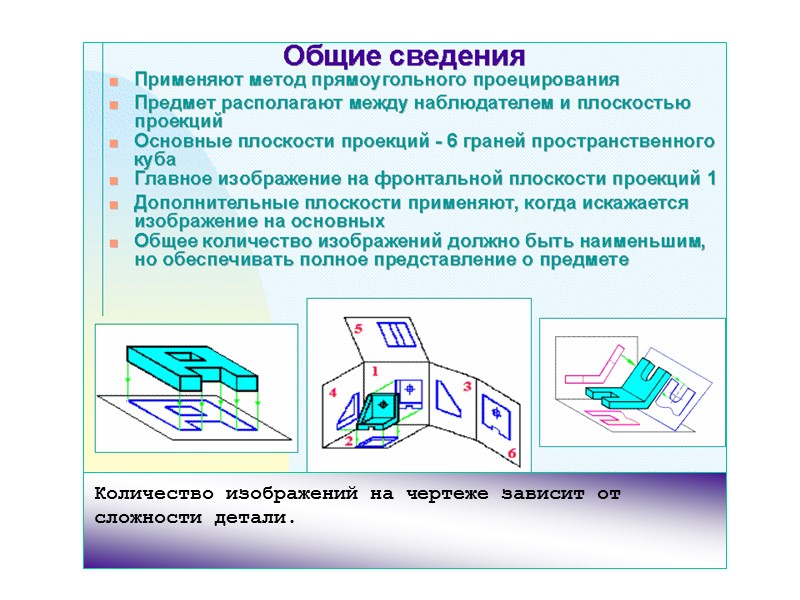 Общие сведения

Применяют метод прямоугольного проецирования

Предмет располагают между наблюдателем и плоскостью проекций

Основные плоскости проекций - 6 граней пространственного куба

Главное изображение на фронтальной плоскости проекций 1

Дополнительные плоскости применяют, когда искажается изображение на основных

Общее количество изображений должно быть наименьшим, но обеспечивать полное представление о предмете

5
1
4
3
2
6

Количество изображений на чертеже зависит от сложности детали.